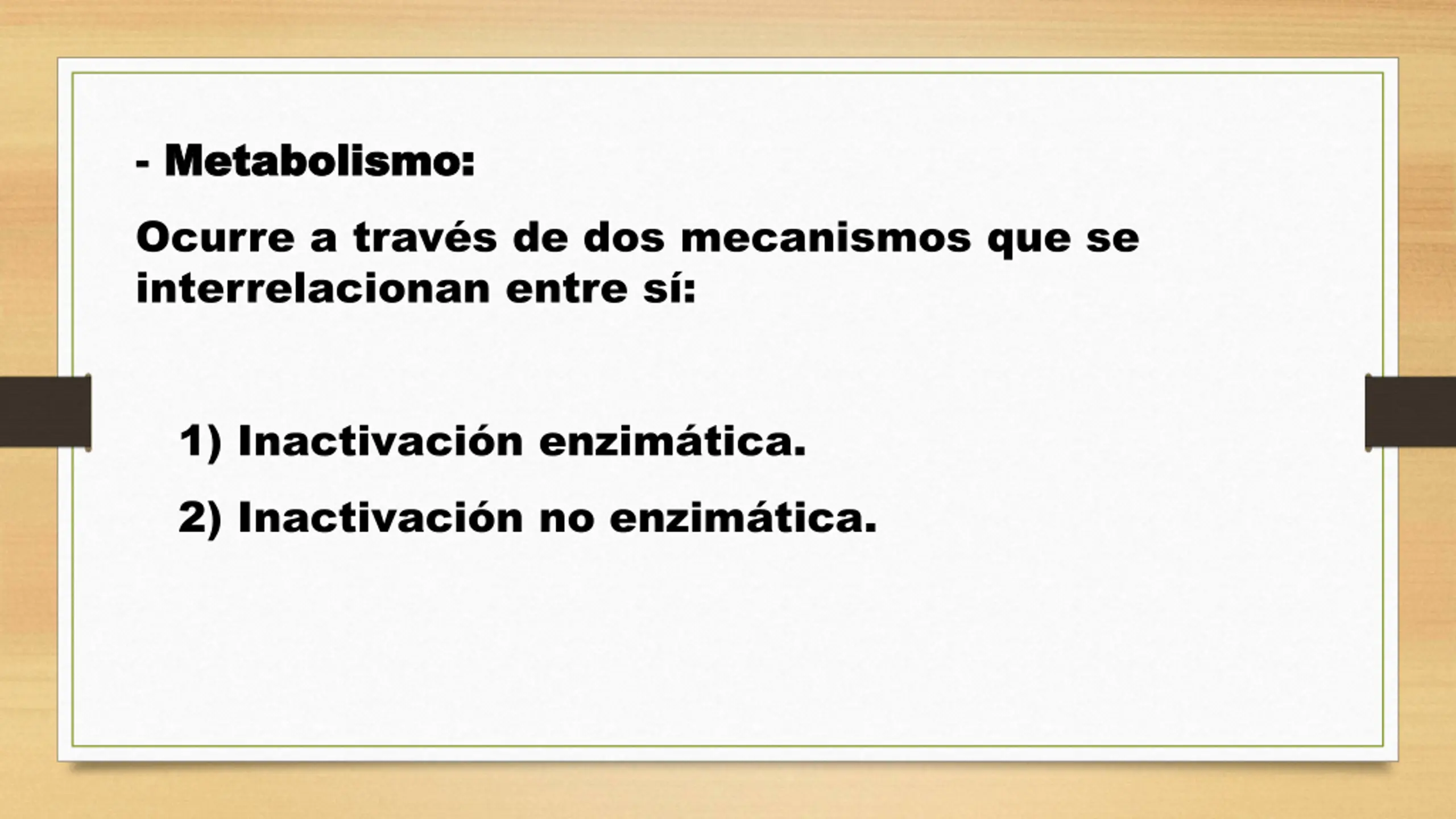 - Metabolismo:

Ocurre a través de dos mecanismos que se interrelacionan entre sí:

1) Inactivación enzimática.

2) Inactivación no enzimática.